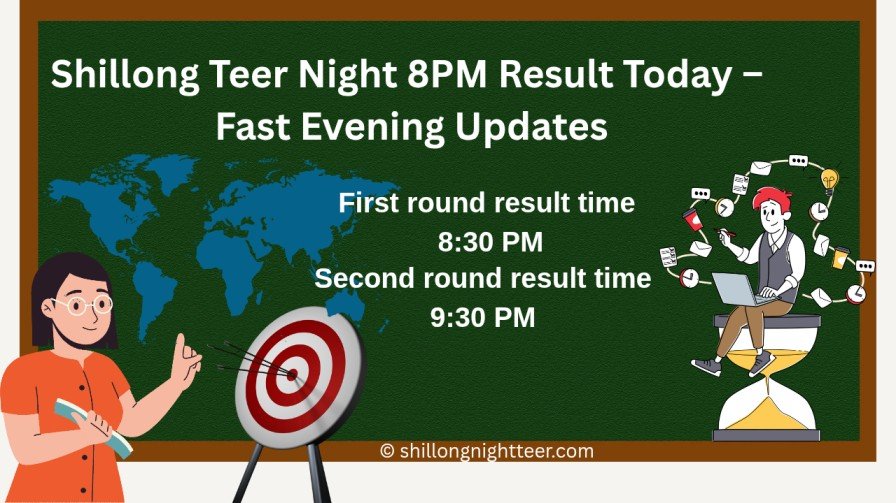 Shillong Teer Night 8PM Result Today – Fast Evening Updates

First round result time
8:30 PM
Second round result time
9:30 PM

© shillongnightteer.com